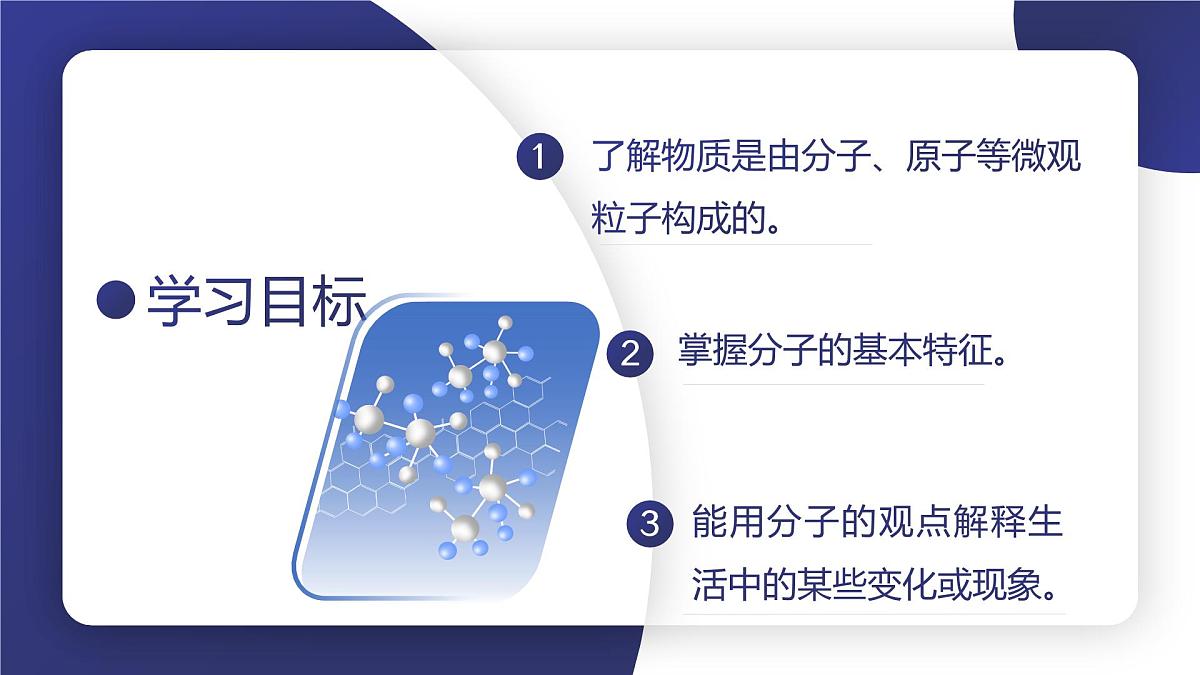 学习目标

1 了解物质是由分子、原子等微观粒子构成的。

2 掌握分子的基本特征。

3 能用分子的观点解释生活中的某些变化或现象。